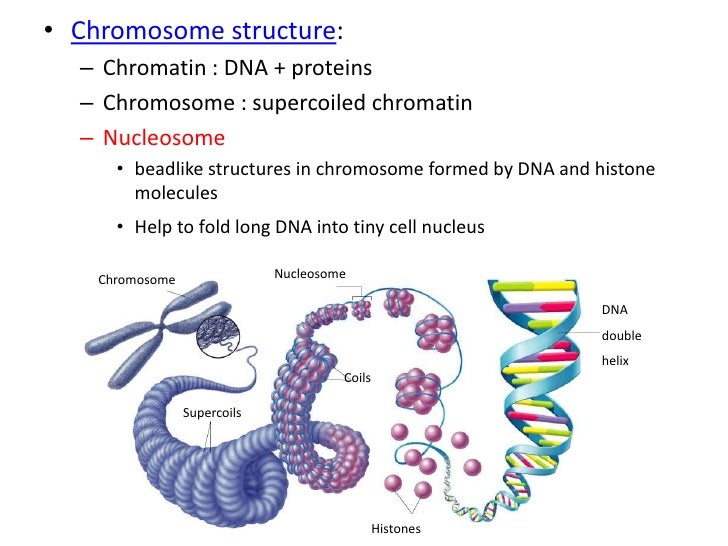 • Chromosome structure:
– Chromatin : DNA + proteins
– Chromosome : supercoiled chromatin
– Nucleosome
• beadlike structures in chromosome formed by DNA and histone molecules
• Help to fold long DNA into tiny cell nucleus

Chromosome

Nucleosome

DNA double helix

Coils

Supercoils

Histones